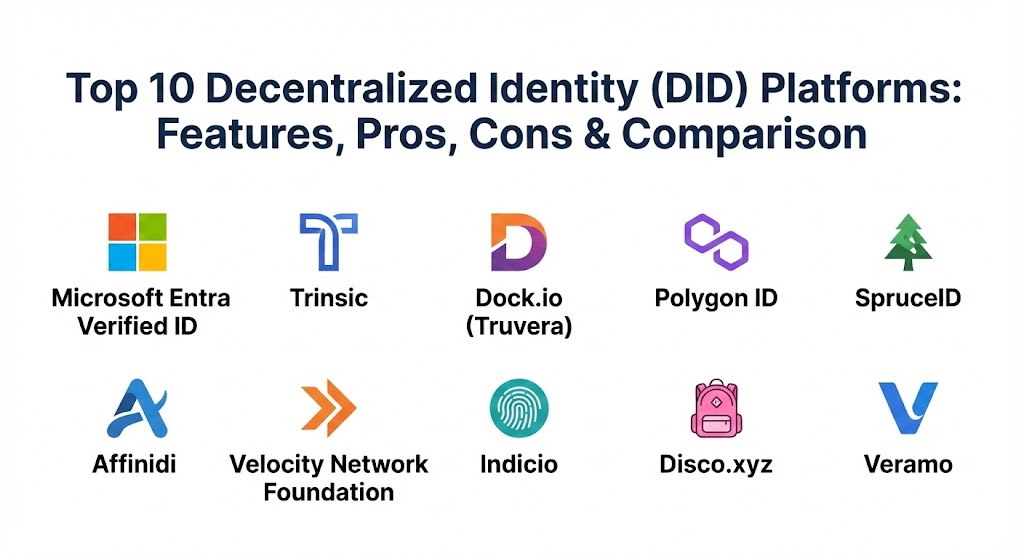 Top 10 Decentralized Identity (DID) Platforms: Features, Pros, Cons & Comparison

Microsoft Entra Verified ID

Trinsic

Dock.io (Truvera)

Polygon ID

SpruceID

Affinidi

Velocity Network Foundation

Indicio

Disco.xyz

Veramo